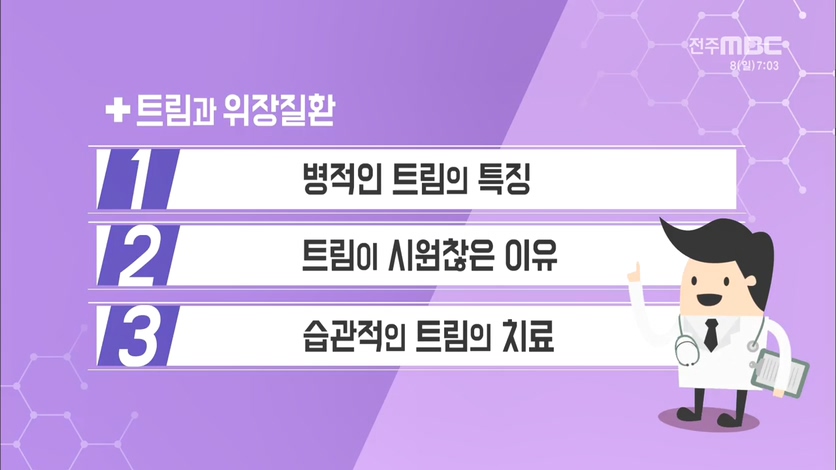 전주MBC
8(일)7:03

✚ 트림과 위장질환

1 병적인 트림의 특징

2 트림이 시원찮은 이유

3 습관적인 트림의 치료